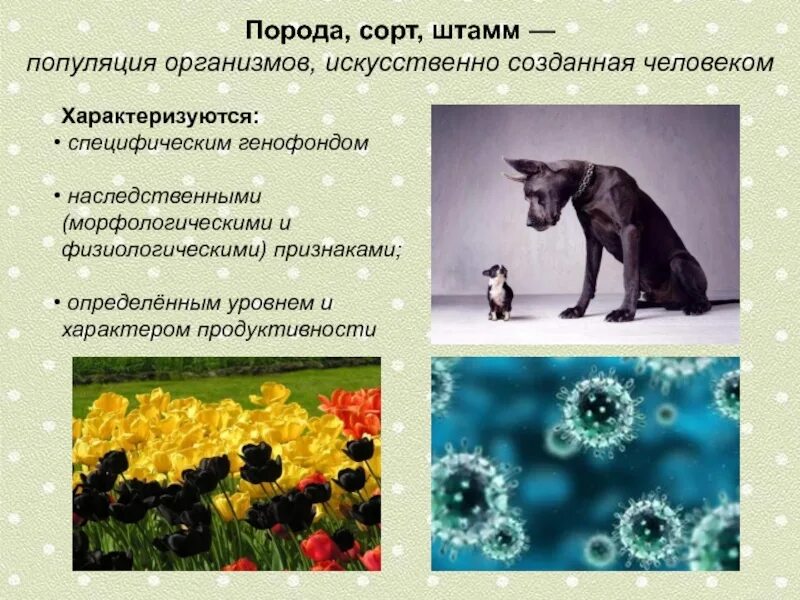 Порода, сорт, штамм —
популяция организмов, искусственно созданная человеком

Характеризуются:
• специфическим генофондом

• наследственными (морфологическими и физиологическими) признаками;

• определённым уровнем и характером продуктивности